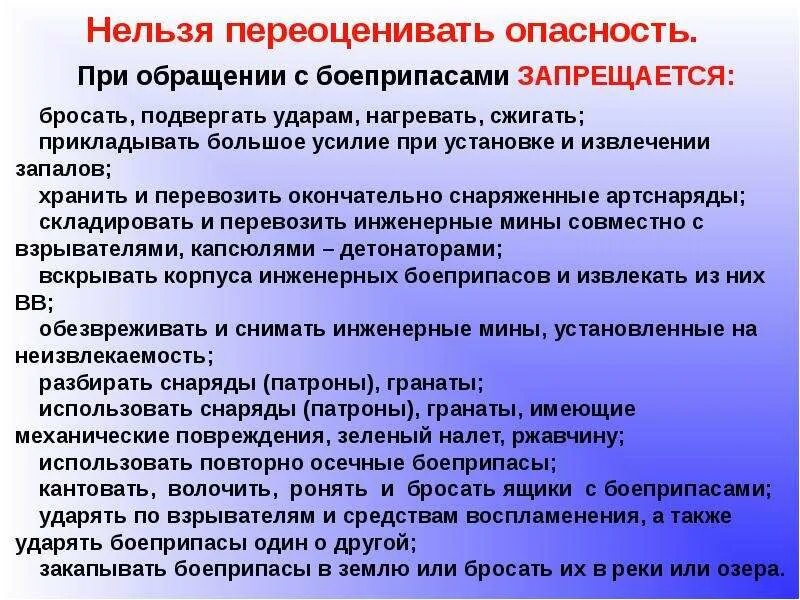 Нельзя переоценивать опасность.

При обращении с боеприпасами ЗАПРЕЩАЕТСЯ:

бросать, подвергать ударам, нагревать, сжигать;

прикладывать большое усилие при установке и извлечении запалов;

хранить и перевозить окончательно снаряженные артснаряды;

складировать и перевозить инженерные мины совместно с взрывателями, капсюлями – детонаторами;

вскрывать корпуса инженерных боеприпасов и извлекать из них ВВ;

обезвреживать и снимать инженерные мины, установленные на неизвлекаемость;

разбирать снаряды (патроны), гранаты;

использовать снаряды (патроны), гранаты, имеющие механические повреждения, зеленый налет, ржавчину;

использовать повторно осечные боеприпасы;

кантовать, волочить, ронять и бросать ящики с боеприпасами;

ударять по взрывателям и средствам воспламенения, а также ударять боеприпасы один о другой;

закапывать боеприпасы в землю или бросать их в реки или озера.